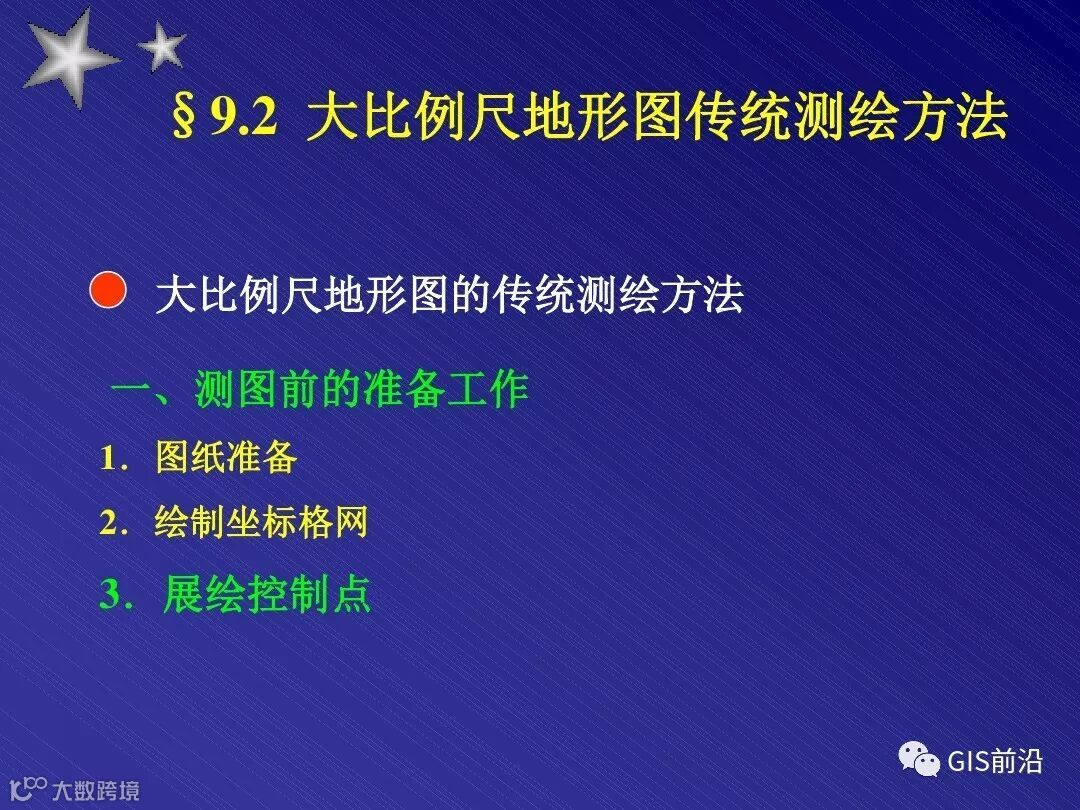 § 9.2 大比例尺地形图传统测绘方法

大比例尺地形图的传统测绘方法

一、测图前的准备工作

1. 图纸准备

2. 绘制坐标格网

3. 展绘控制点

GIS前沿

大数跨境